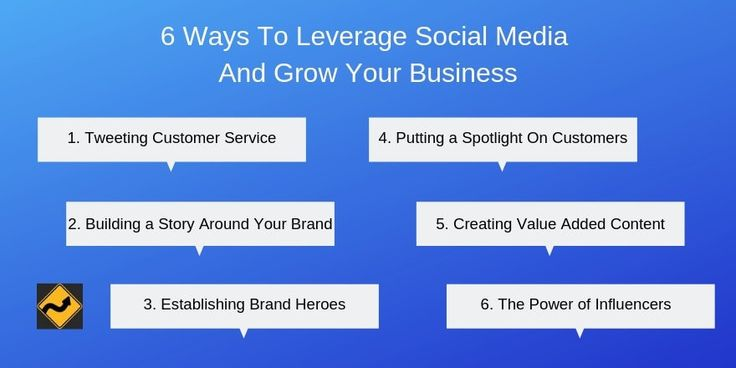 6 Ways To Leverage Social Media And Grow Your Business

1. Tweeting Customer Service

2. Building a Story Around Your Brand

3. Establishing Brand Heroes

4. Putting a Spotlight On Customers

5. Creating Value Added Content

6. The Power of Influencers